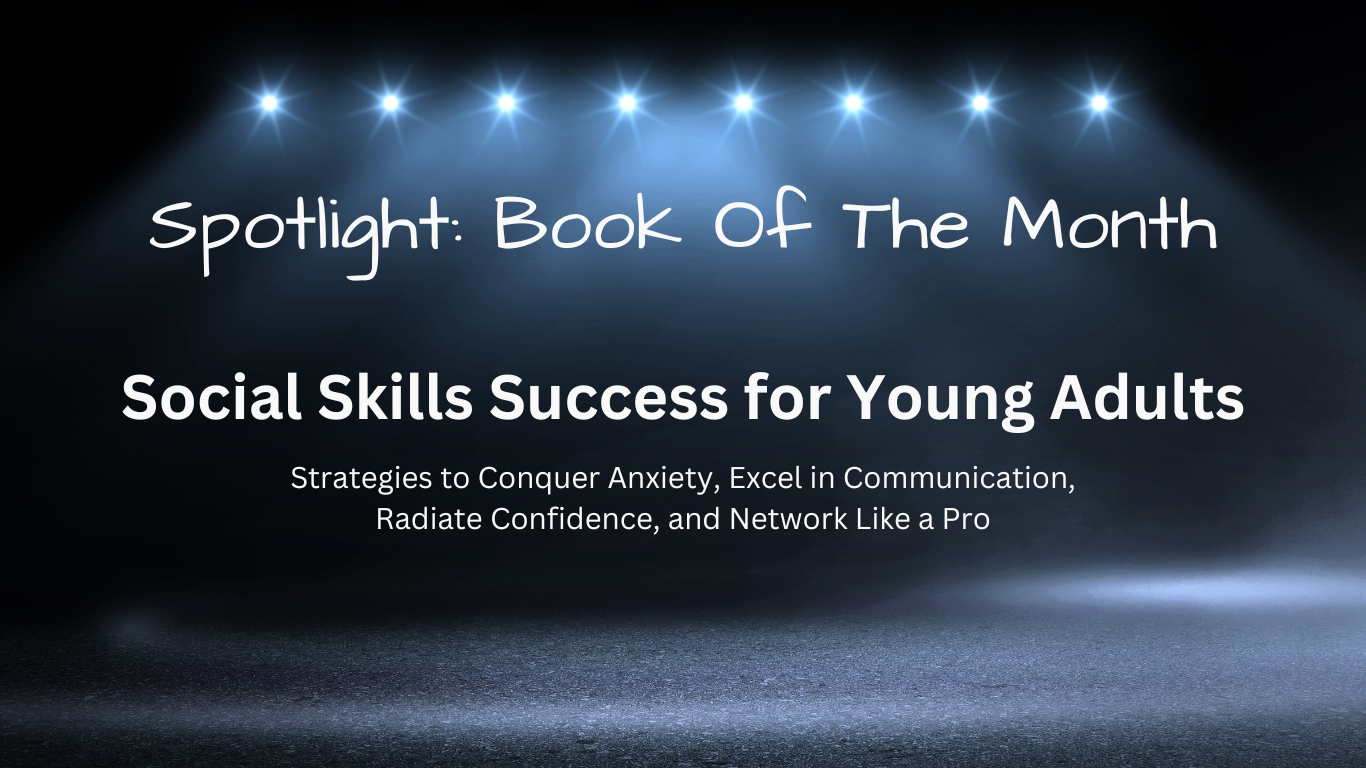 Spotlight: Book Of The Month

Social Skills Success for Young Adults

Strategies to Conquer Anxiety, Excel in Communication, Radiate Confidence, and Network Like a Pro